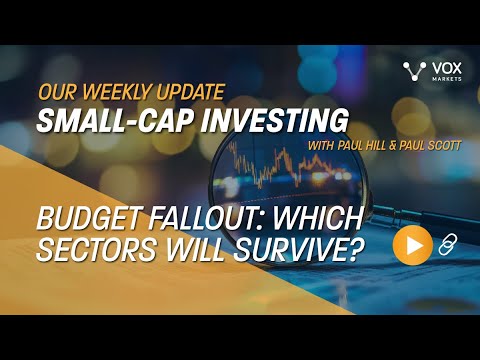 VOX MARKETS

OUR WEEKLY UPDATE
SMALL-CAP INVESTING
WITH PAUL HILL & PAUL SCOTT

BUDGET FALLOUT: WHICH SECTORS WILL SURVIVE?